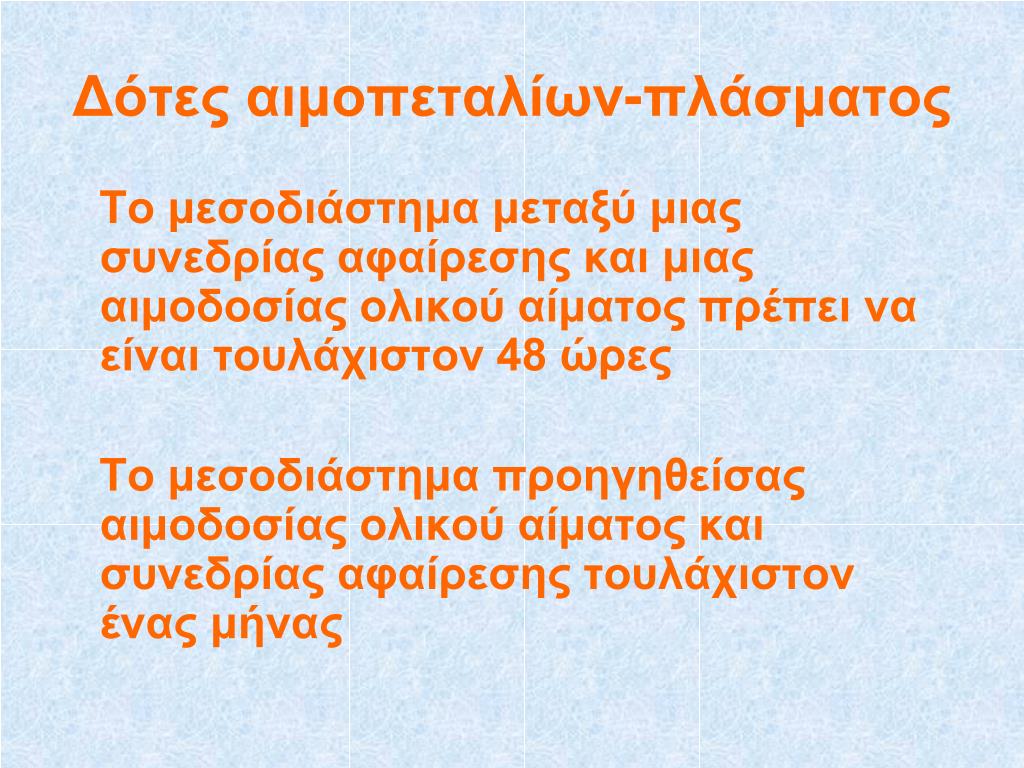 Δότες αιμοπεταλίων-πλάσματος

Το μεσοδιάστημα μεταξύ μιας συνεδρίας αφαίρεσης και μιας αιμοδοσίας ολικού αίματος πρέπει να είναι τουλάχιστον 48 ώρες

Το μεσοδιάστημα προηγηθείσας αιμοδοσίας ολικού αίματος και συνεδρίας αφαίρεσης τουλάχιστον ένας μήνας